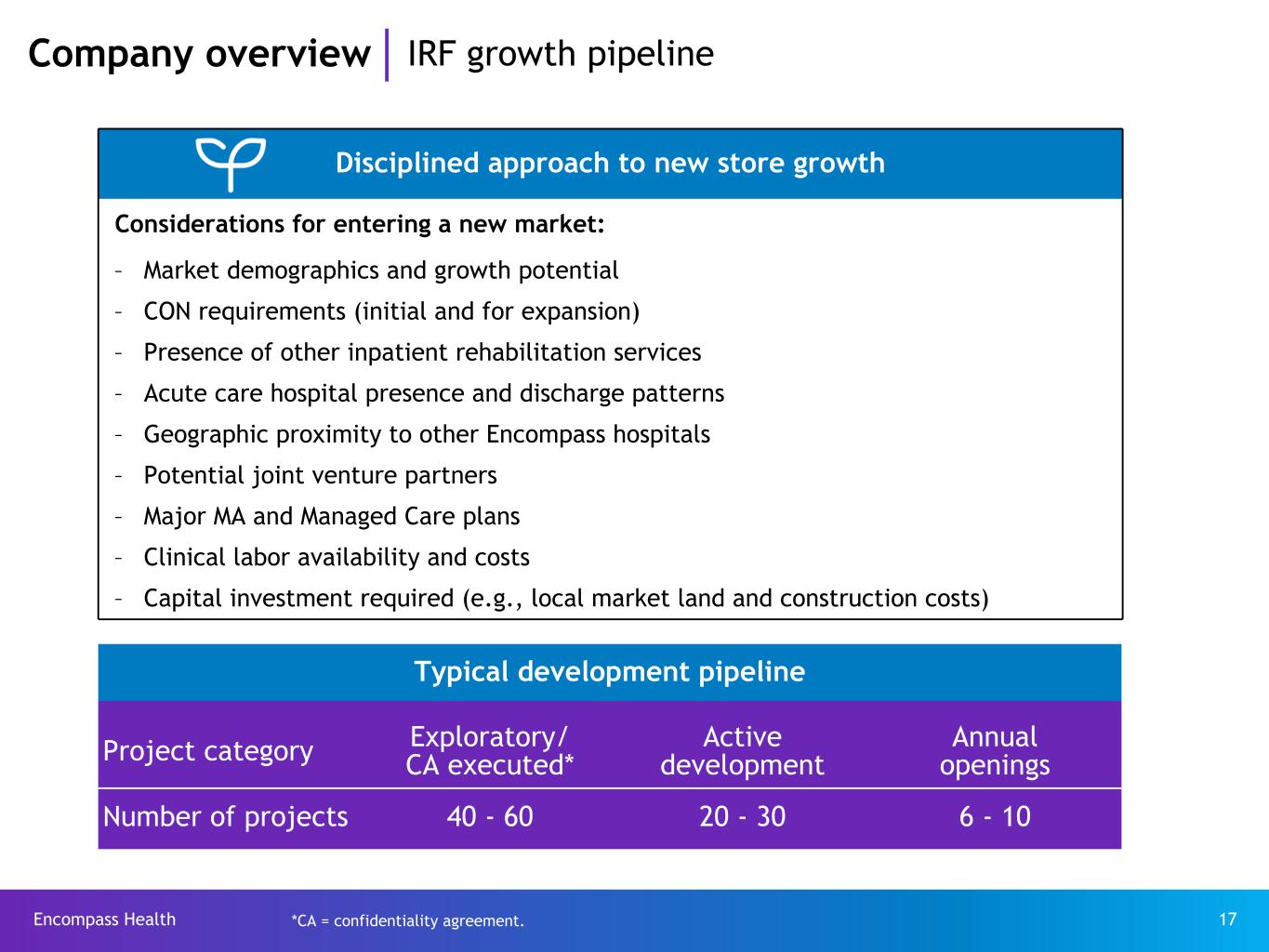 Company overview | IRF growth pipeline

Disciplined approach to new store growth

Considerations for entering a new market:

– Market demographics and growth potential
– CON requirements (initial and for expansion)
– Presence of other inpatient rehabilitation services
– Acute care hospital presence and discharge patterns
– Geographic proximity to other Encompass hospitals
– Potential joint venture partners
– Major MA and Managed Care plans
– Clinical labor availability and costs
– Capital investment required (e.g., local market land and construction costs)

Typical development pipeline

| Project category | Exploratory/ CA executed* | Active development | Annual openings |
|---|---|---|---|
| Number of projects | 40 - 60 | 20 - 30 | 6 - 10 |

Encompass Health

*CA = confidentiality agreement.

17